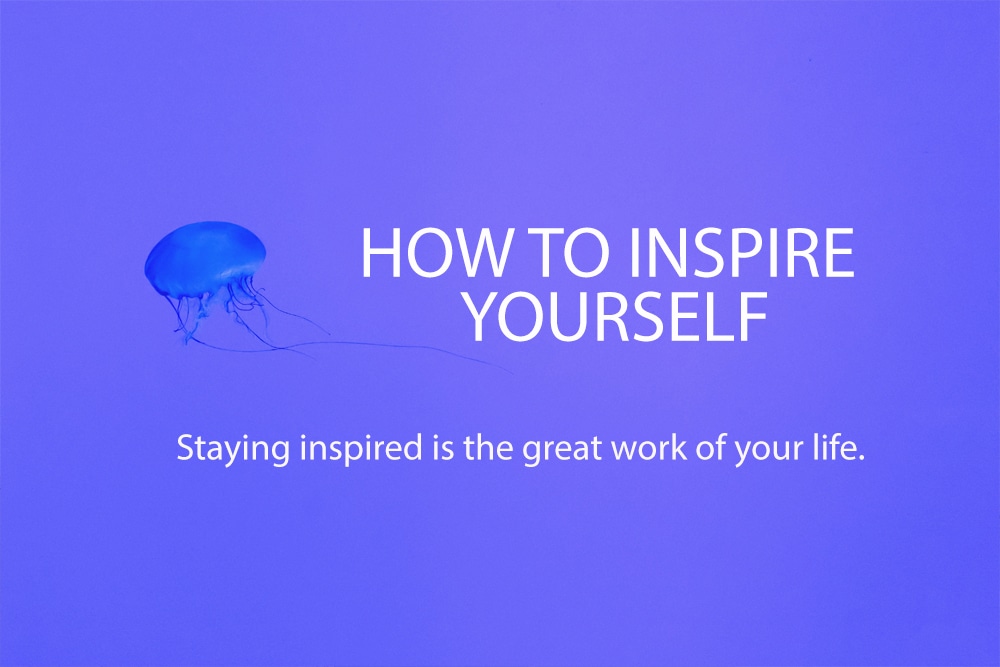 HOW TO INSPIRE YOURSELF

Staying inspired is the great work of your life.